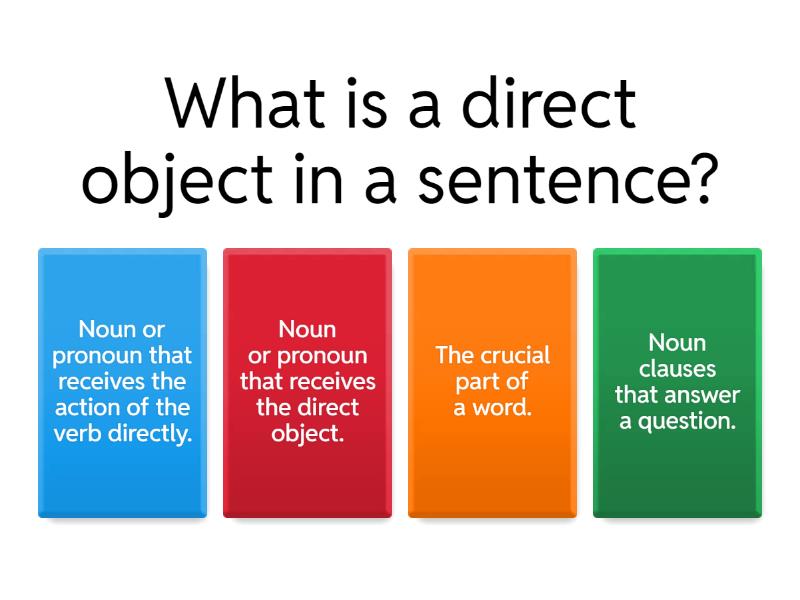 What is a direct object in a sentence?

Noun or pronoun that receives the action of the verb directly.

Noun or pronoun that receives the direct object.

The crucial part of a word.

Noun clauses that answer a question.